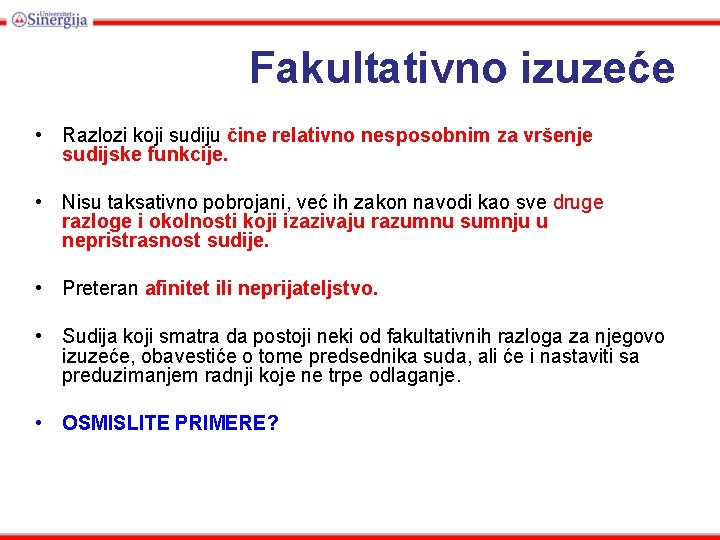 Univerzitet Sinergija

Fakultativno izuzeće

• Razlozi koji sudiju čine relativno nesposobnim za vršenje sudijske funkcije.

• Nisu taksativno pobrojani, već ih zakon navodi kao sve druge razloge i okolnosti koji izazivaju razumnu sumnju u nepristrasnost sudije.

• Preteran afinitet ili neprijateljstvo.

• Sudija koji smatra da postoji neki od fakultativnih razloga za njegovo izuzeće, obavestiće o tome predsednika suda, ali će i nastaviti sa preduzimanjem radnji koje ne trpe odlaganje.

• OSMISLITE PRIMERE?